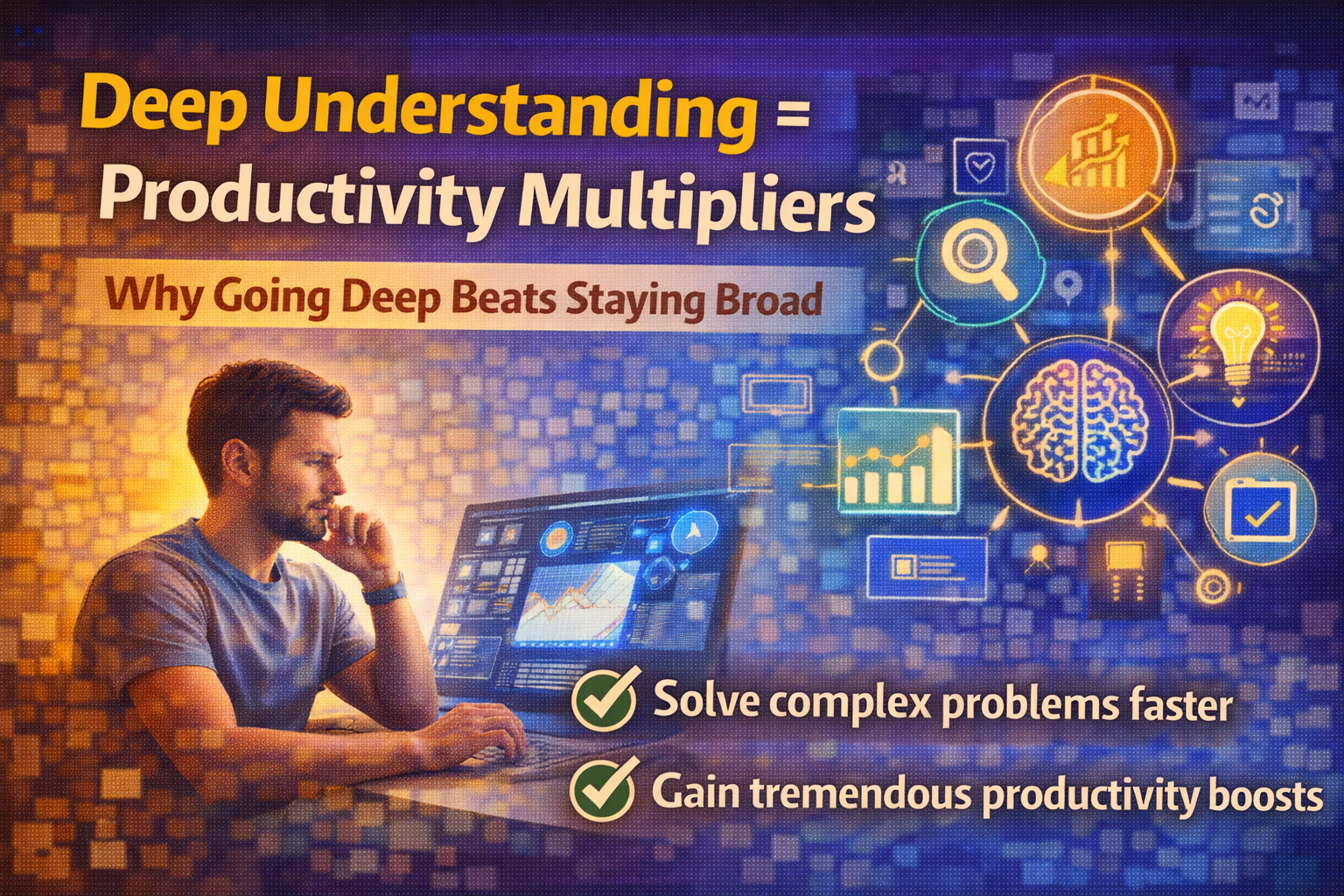 Deep Understanding =
Productivity Multipliers

Why Going Deep Beats Staying Broad

Solve complex problems faster

Gain tremendous productivity boosts